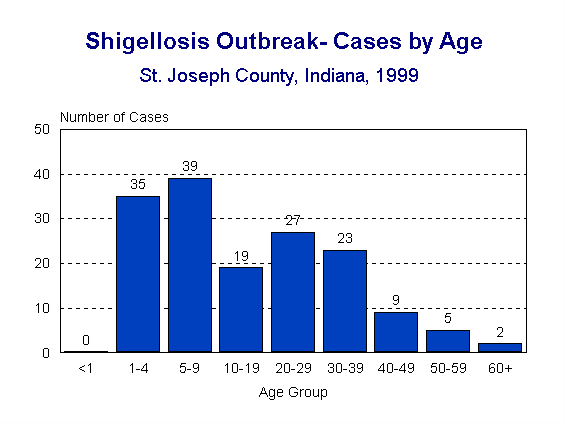 Shigellosis Outbreak- Cases by Age

St. Joseph County, Indiana, 1999

Number of Cases

50
40
30
20
10
0

0
35
39
19
27
23
9
5
2

<1
1-4
5-9
10-19
20-29
30-39
40-49
50-59
60+

Age Group